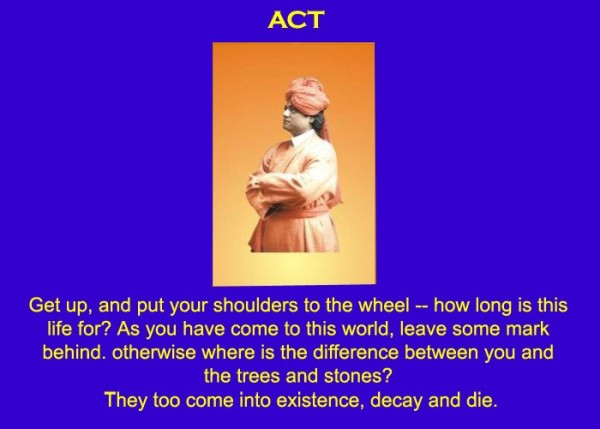 ACT

Get up, and put your shoulders to the wheel -- how long is this life for? As you have come to this world, leave some mark behind. otherwise where is the difference between you and the trees and stones?
They too come into existence, decay and die.